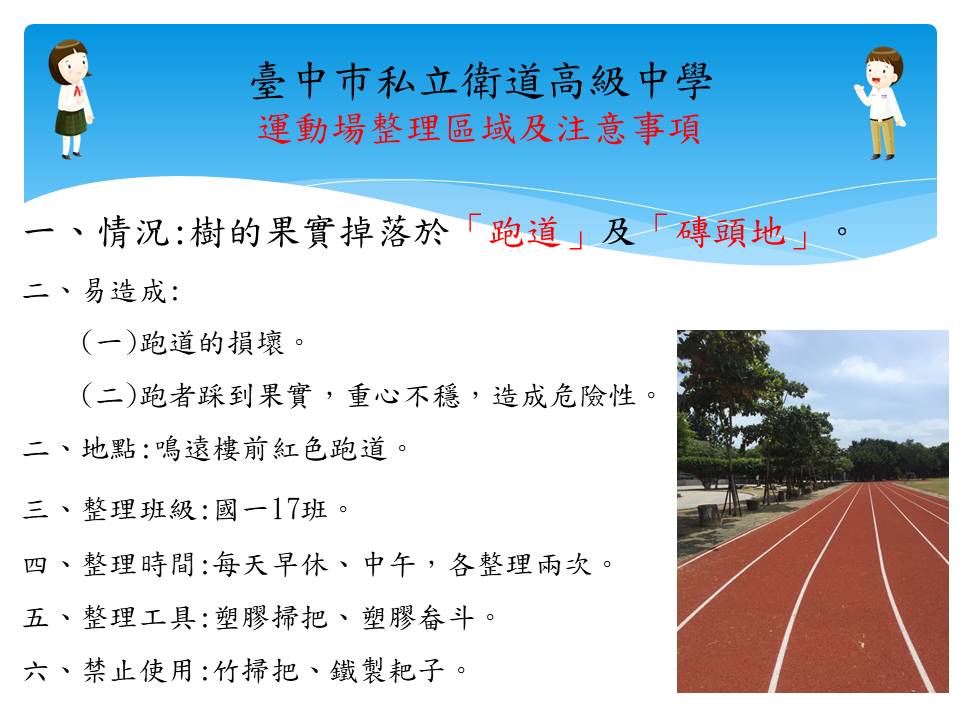 臺中市私立衛道高級中學
運動場整理區域及注意事項

一、情況:樹的果實掉落於「跑道」及「磚頭地」。

二、易造成:

(一)跑道的損壞。

(二)跑者踩到果實,重心不穩,造成危險性。

二、地點:鳴遠樓前紅色跑道。

三、整理班級:國一17班。

四、整理時間:每天早休、中午,各整理兩次。

五、整理工具:塑膠掃把、塑膠畚斗。

六、禁止使用:竹掃把、鐵製耙子。